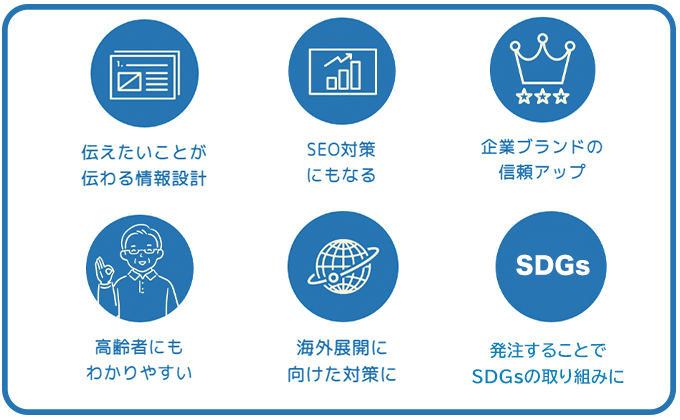 伝えたいことが
伝わる情報設計

SEO対策
にもなる

企業ブランドの
信頼アップ

高齢者にも
わかりやすい

海外展開に
向けた対策に

SDGs

発注することで
SDGsの取り組みに